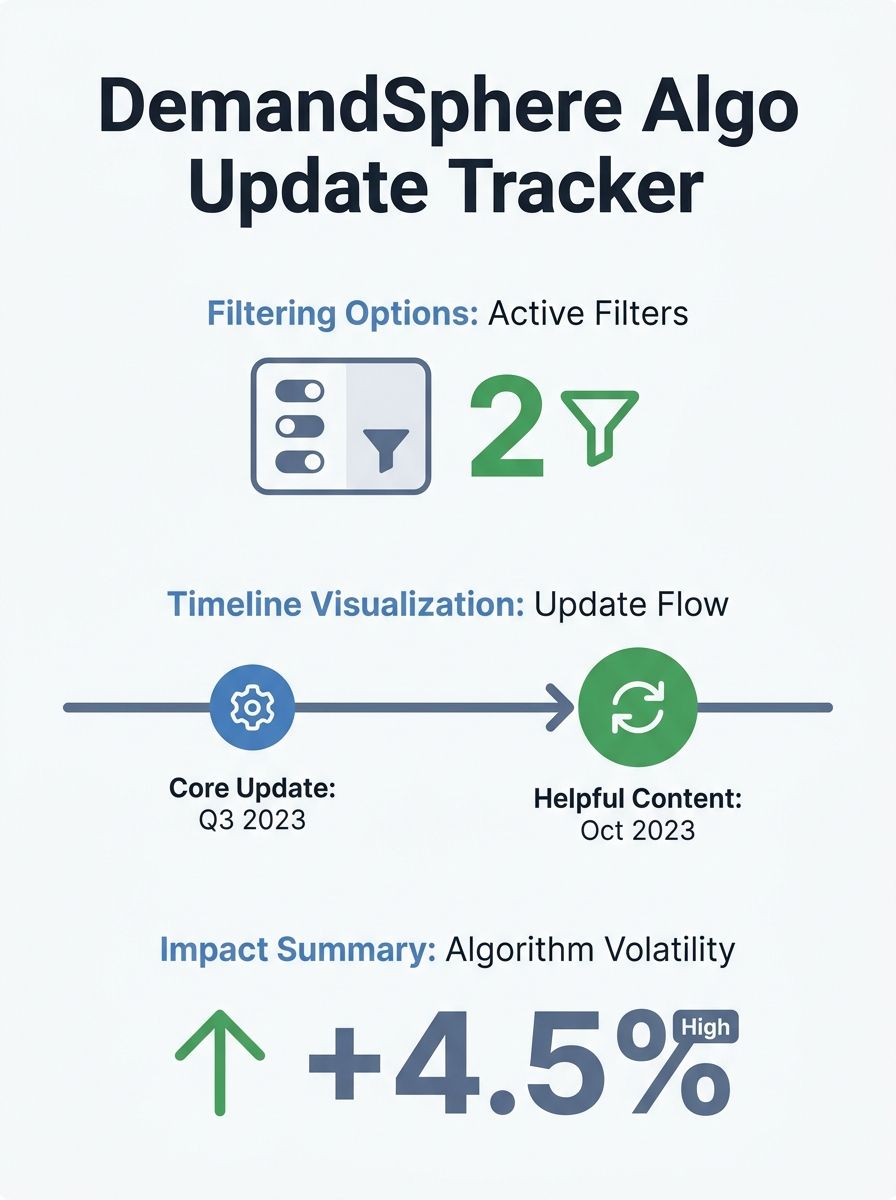 DemandSphere Algo Update Tracker

Filtering Options: Active Filters

2

Timeline Visualization: Update Flow

Core Update:
Q3 2023

Helpful Content:
Oct 2023

Impact Summary: Algorithm Volatility

+4.5%

High